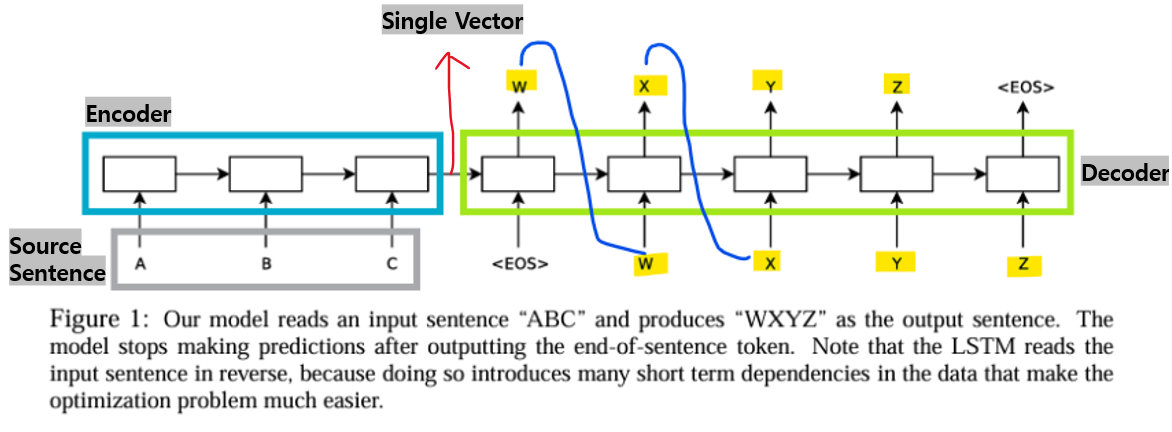 Single Vector

W X Y Z <EOS>

Encoder

Decoder

Source Sentence

A B C <EOS> W X Y Z

Figure 1: Our model reads an input sentence "ABC" and produces "WXYZ" as the output sentence. The model stops making predictions after outputting the end-of-sentence token. Note that the LSTM reads the input sentence in reverse, because doing so introduces many short term dependencies in the data that make the optimization problem much easier.